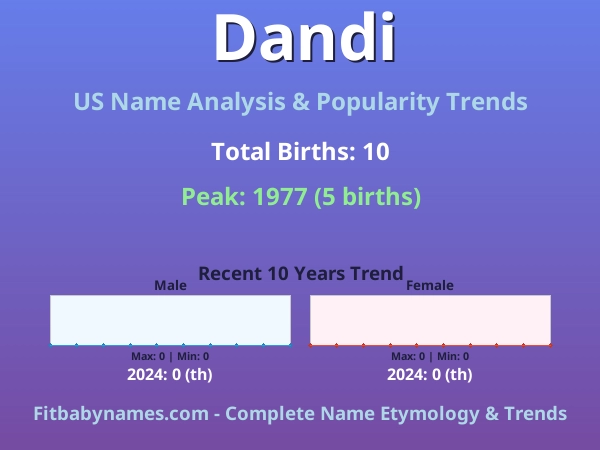 Dandi

US Name Analysis & Popularity Trends

Total Births: 10

Peak: 1977 (5 births)

Recent 10 Years Trend

Male

Max: 0 | Min: 0

2024: 0 (th)

Female

Max: 0 | Min: 0

2024: 0 (th)

Fitbabynames.com - Complete Name Etymology & Trends